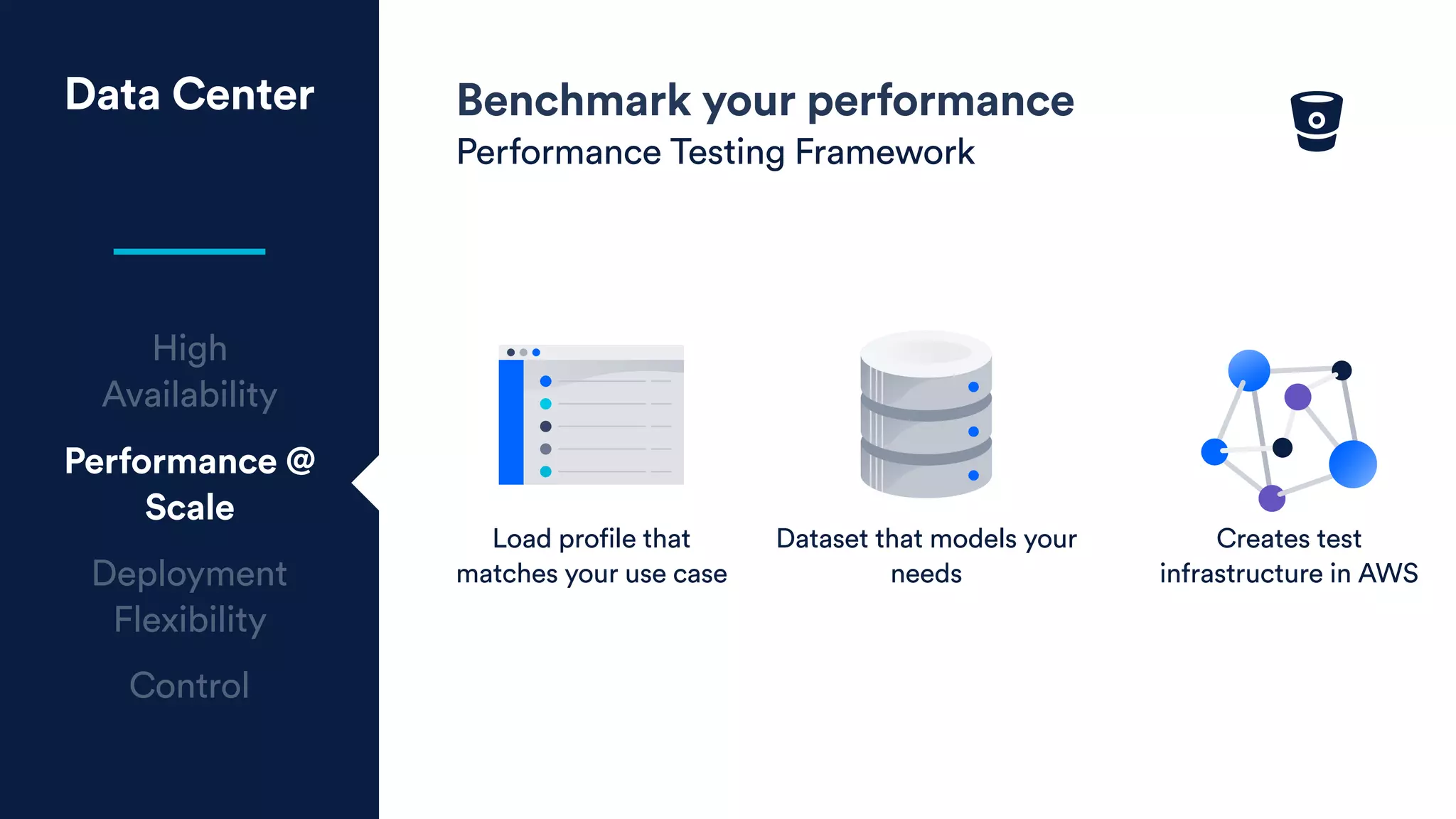 Data Center

High Availability

Performance @ Scale

Deployment Flexibility

Control

Benchmark your performance
Performance Testing Framework

Load profile that matches your use case

Dataset that models your needs

Creates test infrastructure in AWS